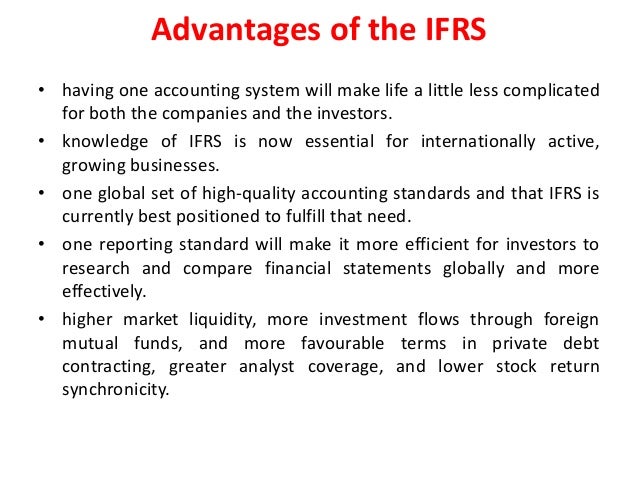 Advantages of the IFRS

• having one accounting system will make life a little less complicated for both the companies and the investors.

• knowledge of IFRS is now essential for internationally active, growing businesses.

• one global set of high-quality accounting standards and that IFRS is currently best positioned to fulfill that need.

• one reporting standard will make it more efficient for investors to research and compare financial statements globally and more effectively.

• higher market liquidity, more investment flows through foreign mutual funds, and more favourable terms in private debt contracting, greater analyst coverage, and lower stock return synchronicity.